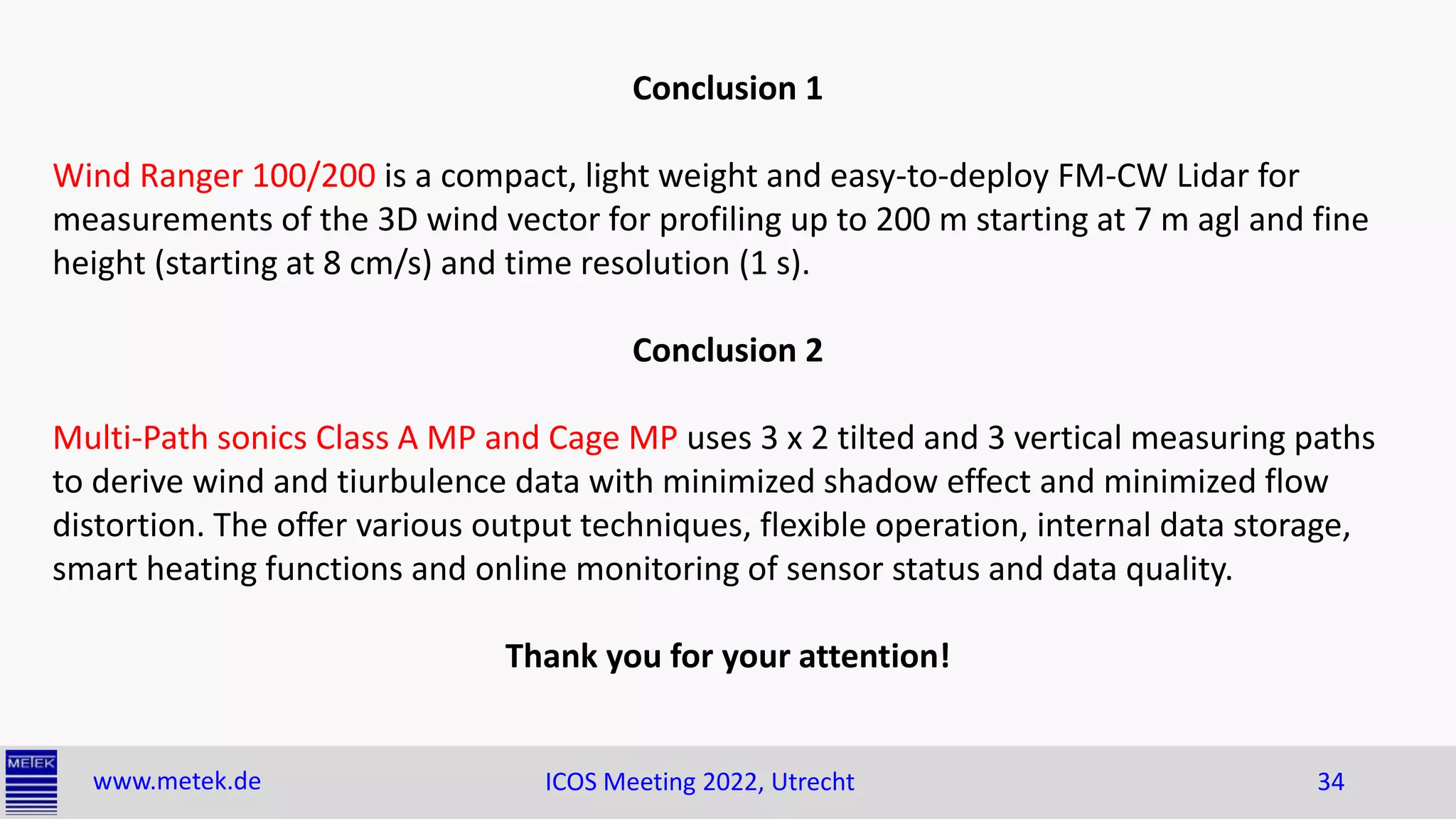 Conclusion 1

Wind Ranger 100/200 is a compact, light weight and easy-to-deploy FM-CW Lidar for measurements of the 3D wind vector for profiling up to 200 m starting at 7 m agl and fine height (starting at 8 cm/s) and time resolution (1 s).

Conclusion 2

Multi-Path sonics Class A MP and Cage MP uses 3 x 2 tilted and 3 vertical measuring paths to derive wind and tiurbulence data with minimized shadow effect and minimized flow distortion. The offer various output techniques, flexible operation, internal data storage, smart heating functions and online monitoring of sensor status and data quality.

Thank you for your attention!

METEK

www.metek.de

ICOS Meeting 2022, Utrecht

34